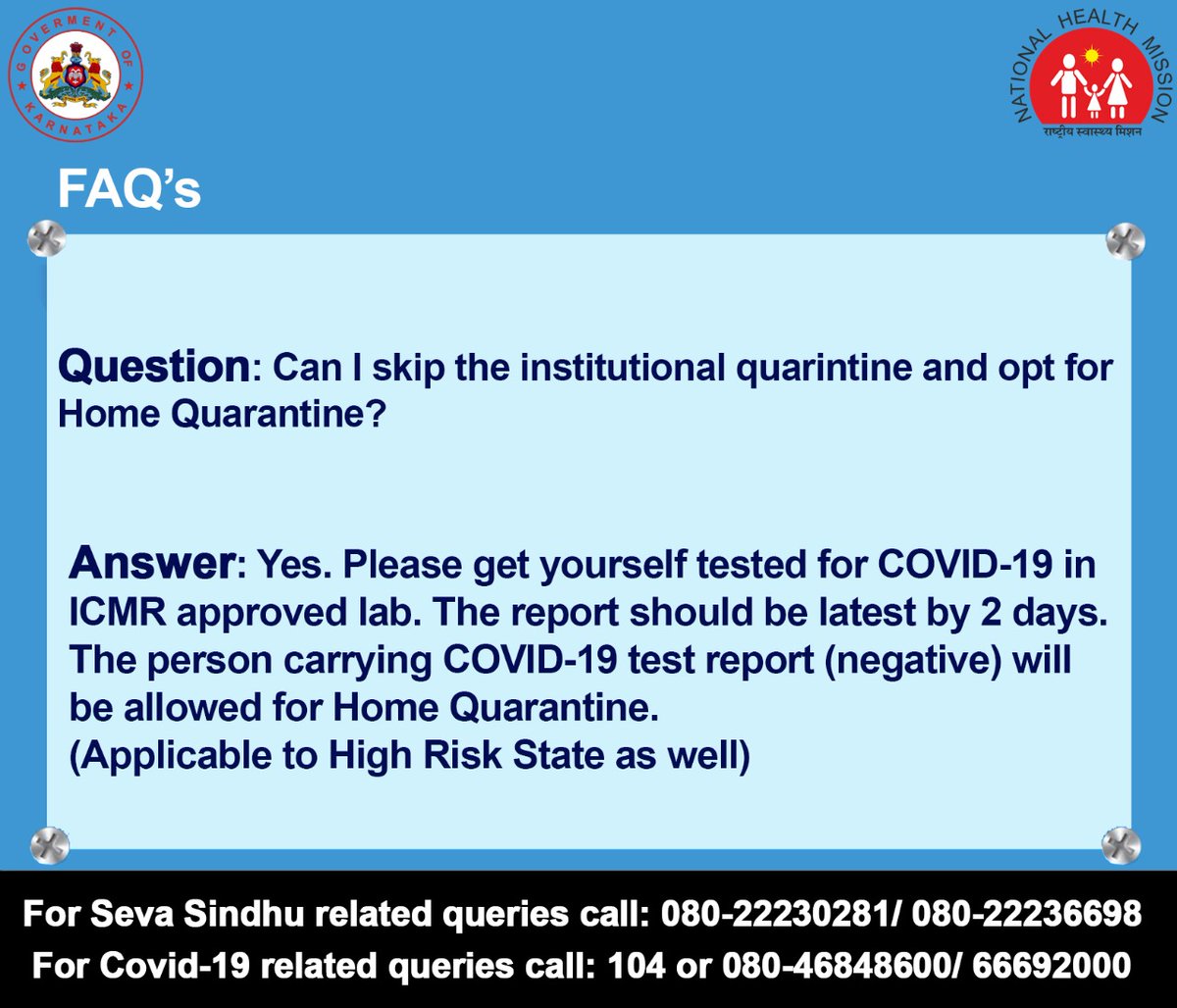 GOVERMENT OF KARNATAKA

NATIONAL HEALTH MISSION
राष्ट्रीय स्वास्थ्य मिशन

FAQ's

Question: Can I skip the institutional quarintine and opt for Home Quarantine?

Answer: Yes. Please get yourself tested for COVID-19 in ICMR approved lab. The report should be latest by 2 days. The person carrying COVID-19 test report (negative) will be allowed for Home Quarantine.
(Applicable to High Risk State as well)

For Seva Sindhu related queries call: 080-22230281/ 080-22236698
For Covid-19 related queries call: 104 or 080-46848600/ 66692000